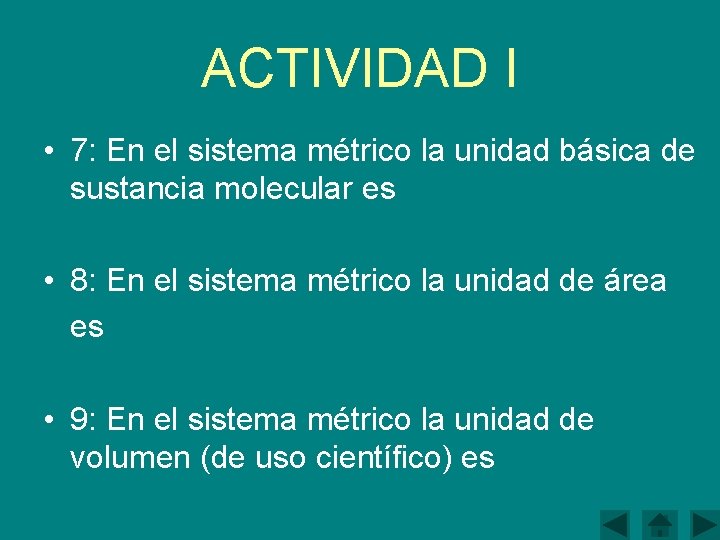 ACTIVIDAD I

• 7: En el sistema métrico la unidad básica de sustancia molecular es

• 8: En el sistema métrico la unidad de área es

• 9: En el sistema métrico la unidad de volumen (de uso científico) es